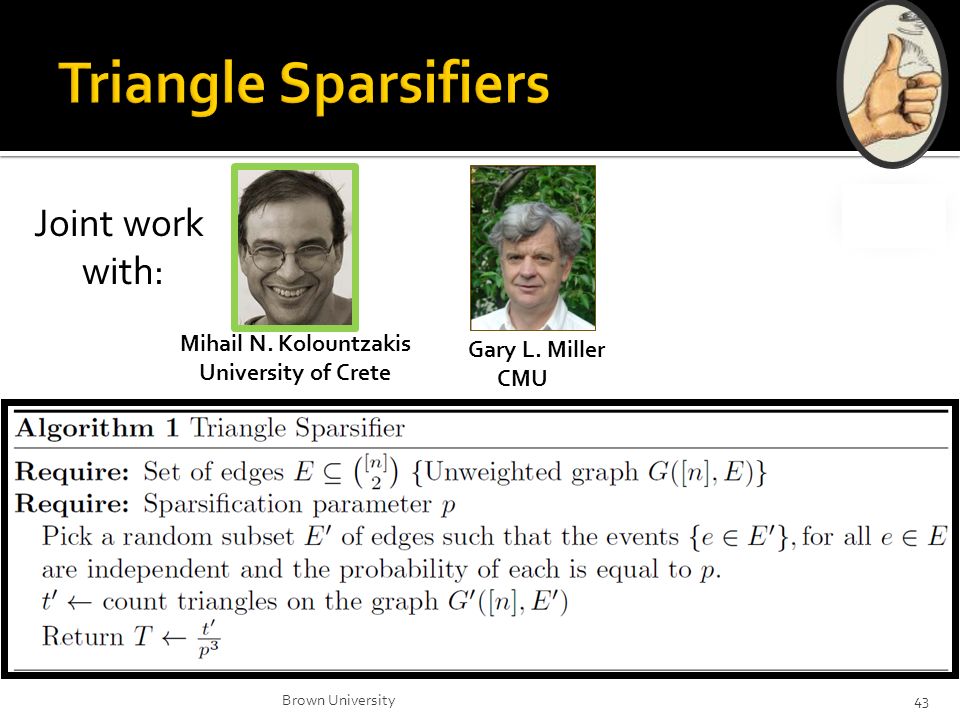 Triangle Sparsifiers

Joint work with:

Mihail N. Kolountzakis
University of Crete

Gary L. Miller
CMU

**Algorithm 1** Triangle Sparsifier

**Require:** Set of edges $E \subseteq \binom{[n]}{2}$ {Unweighted graph $G([n], E)$}
**Require:** Sparsification parameter $p$
Pick a random subset $E'$ of edges such that the events $\{e \in E'\}$, for all $e \in E$ are independent and the probability of each is equal to $p$.
$t' \leftarrow$ count triangles on the graph $G'([n], E')$
Return $T \leftarrow \frac{t'}{p^3}$

Brown University

43